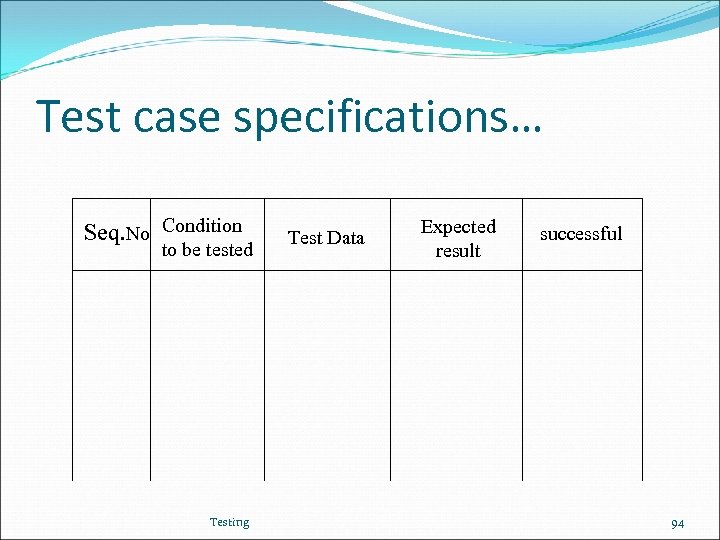 Test case specifications…

| Seq.No | Condition to be tested | Test Data | Expected result | successful |
|---|---|---|---|---|
| | | | | |

Testing

94